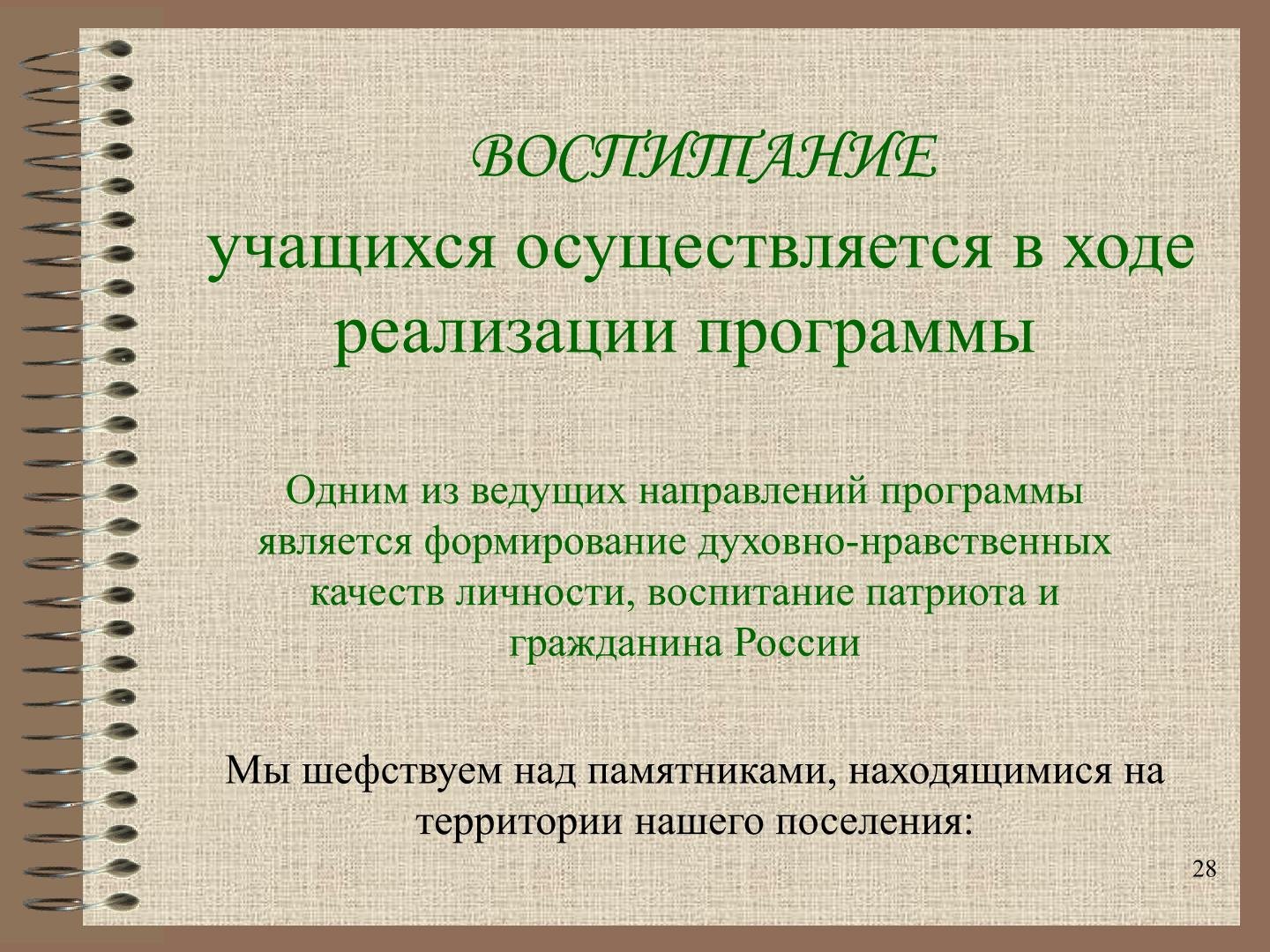 ВОСПИТАНИЕ
учащихся осуществляется в ходе реализации программы

Одним из ведущих направлений программы является формирование духовно-нравственных качеств личности, воспитание патриота и гражданина России

Мы шефствуем над памятниками, находящимися на территории нашего поселения:

28